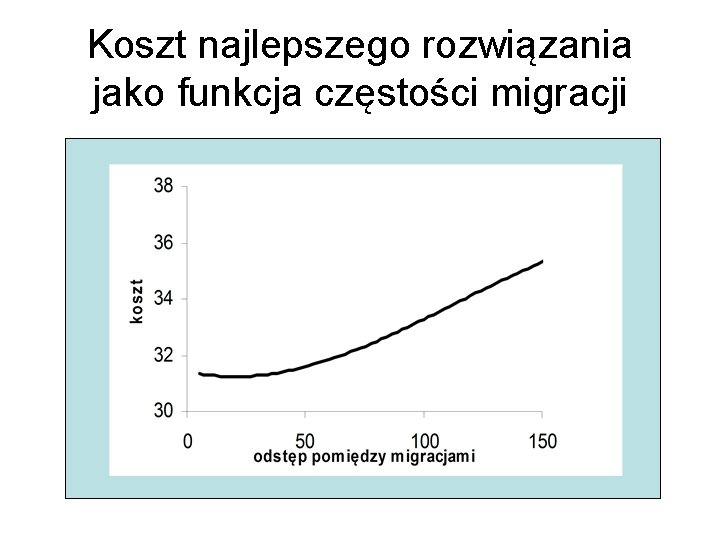 Koszt najlepszego rozwiązania jako funkcja częstości migracji

38
36
34
32
30
koszt
0
50
100
150
odstęp pomiędzy migracjami